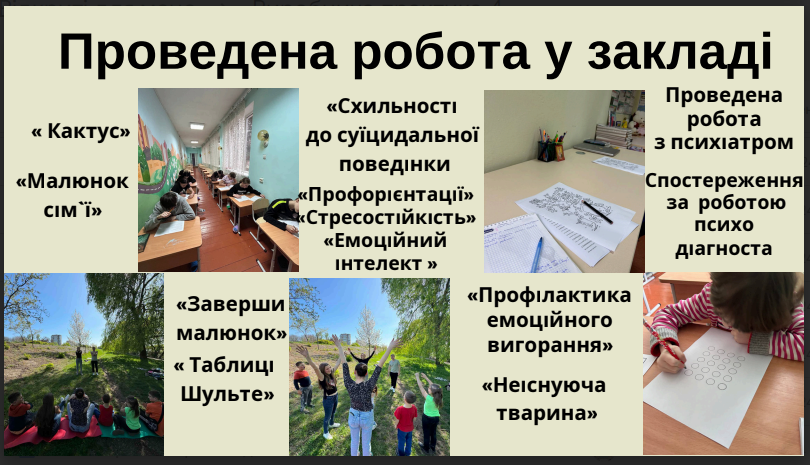 Проведена робота у закладі

« Кактус»

«Малюнок сім`ї»

«Схильності до суїцидальної поведінки

«Профорієнтації»

«Стресостійкість»

«Емоційний інтелект »

Проведена робота з психіатром

Спостереження за роботою психо діагноста

«Заверши малюнок»

« Таблиці Шульте»

«Профілактика емоційного вигорання»

«Неіснуюча тварина»